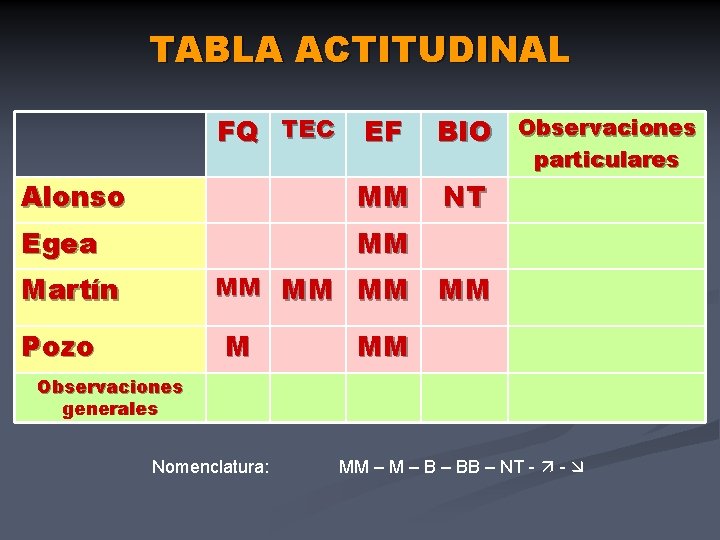 TABLA ACTITUDINAL

| | FQ | TEC | EF | BIO | Observaciones particulares |
|---|---|---|---|---|---|
| Alonso | | | MM | NT | |
| Egea | | | MM | | |
| Martín | MM | MM | MM | MM | |
| Pozo | M | | MM | | |
| Observaciones generales | | | | | |

Nomenclatura: MM – M – B – BB – NT - ↗ - ↘